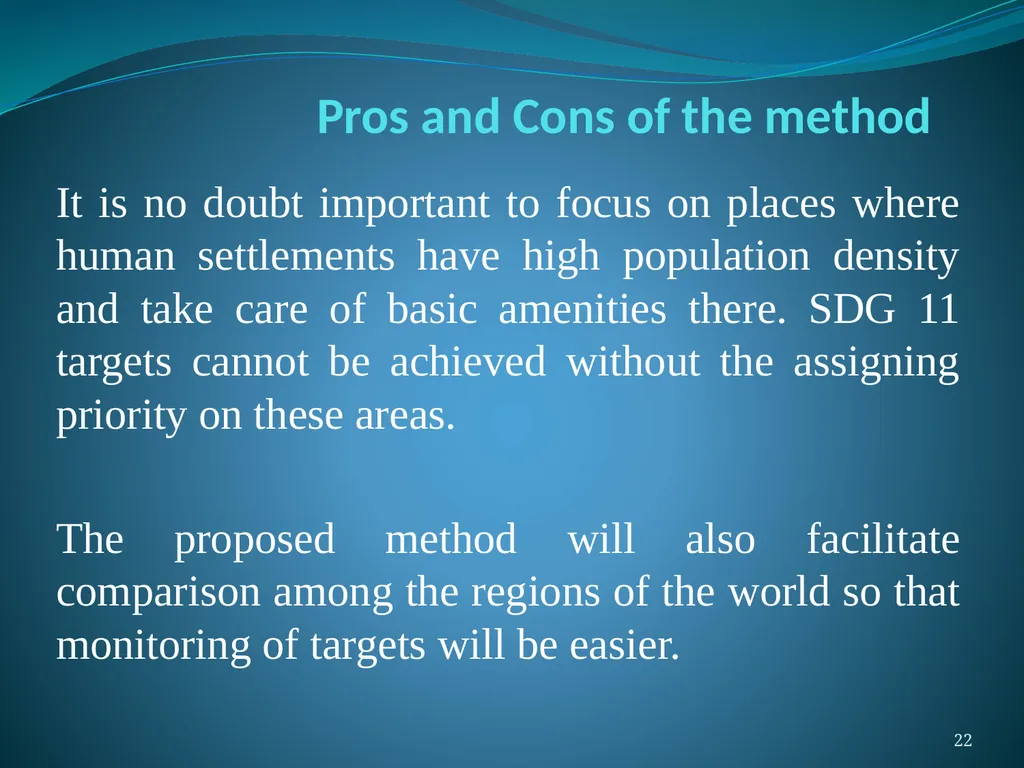 Pros and Cons of the method

It is no doubt important to focus on places where human settlements have high population density and take care of basic amenities there. SDG 11 targets cannot be achieved without the assigning priority on these areas.

The proposed method will also facilitate comparison among the regions of the world so that monitoring of targets will be easier.

22